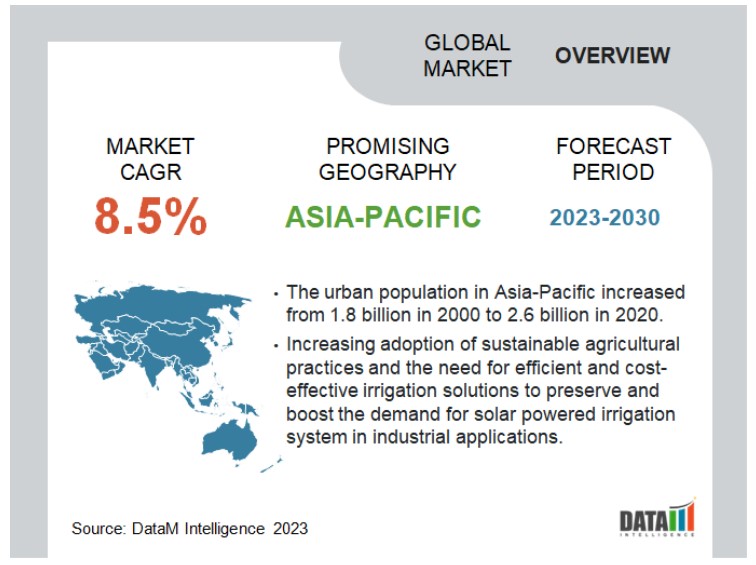 GLOBAL MARKET OVERVIEW

MARKET CAGR
8.5%

PROMISING GEOGRAPHY
ASIA-PACIFIC

FORECAST PERIOD
2023-2030

• The urban population in Asia-Pacific increased from 1.8 billion in 2000 to 2.6 billion in 2020.
• Increasing adoption of sustainable agricultural practices and the need for efficient and cost-effective irrigation solutions to preserve and boost the demand for solar powered irrigation system in industrial applications.

Source: DataM Intelligence 2023

DATAM INTELLIGENCE